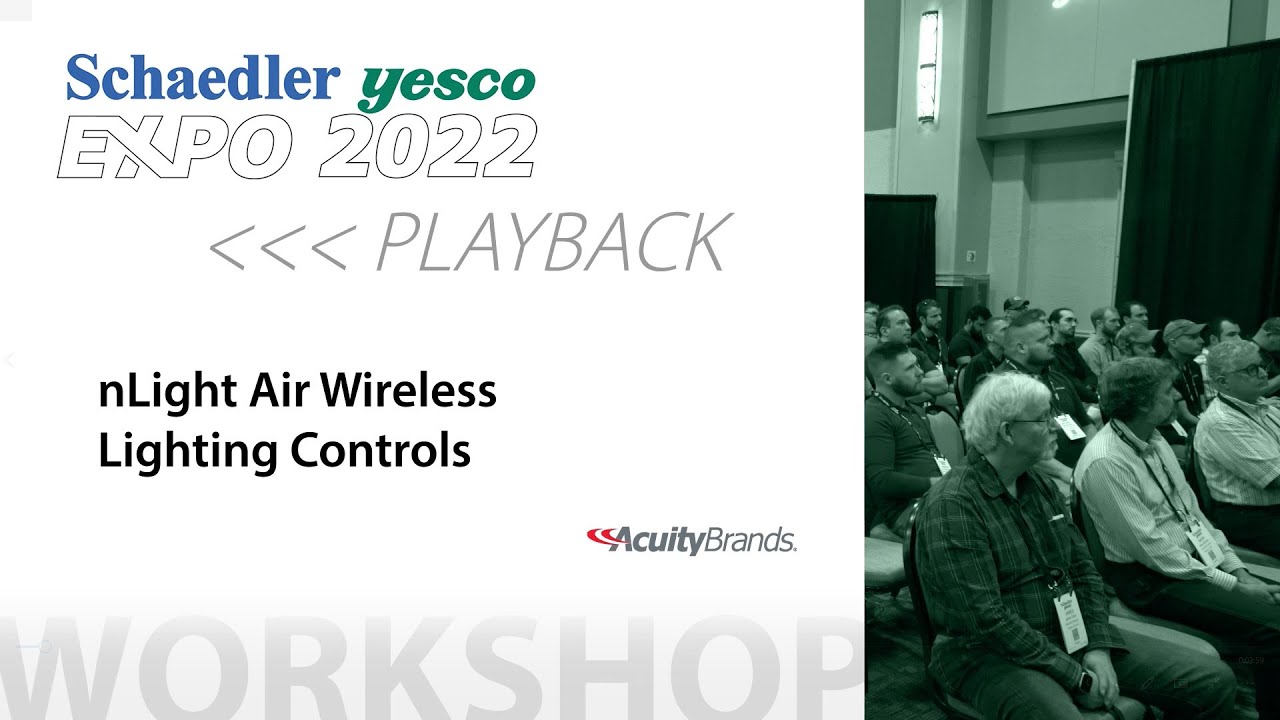 Schaedler yesco
EXPO 2022
<<< PLAYBACK

nLight Air Wireless Lighting Controls

AcuityBrands.

WORKSHOP